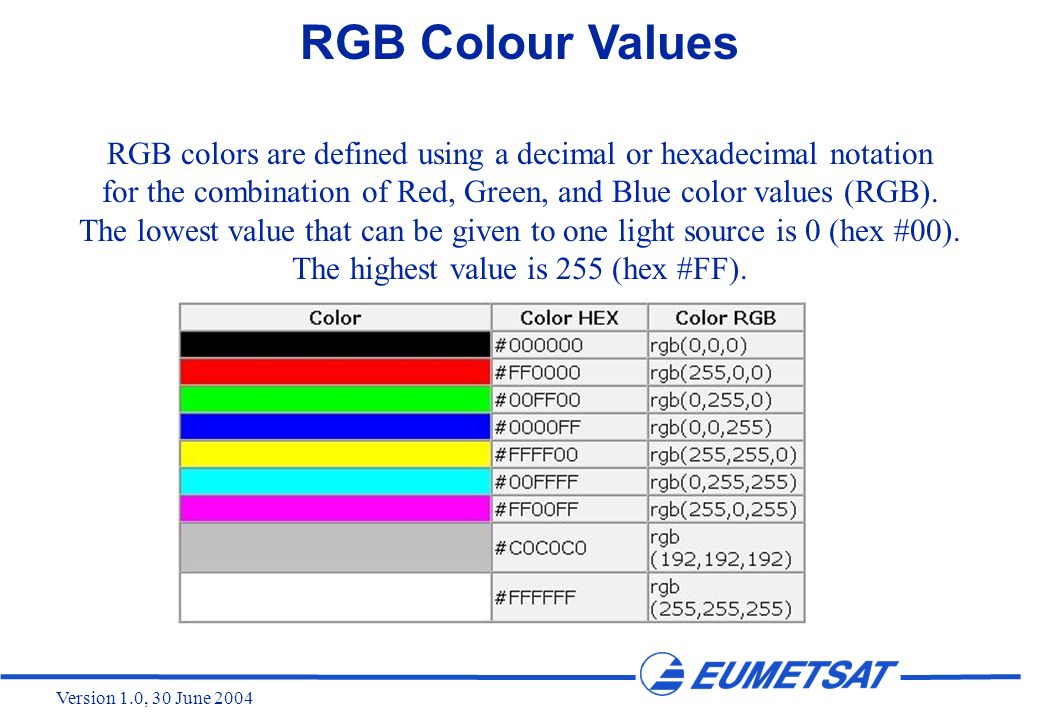 RGB Colour Values

RGB colors are defined using a decimal or hexadecimal notation for the combination of Red, Green, and Blue color values (RGB). The lowest value that can be given to one light source is 0 (hex #00). The highest value is 255 (hex #FF).

| Color | Color HEX | Color RGB |
|---|---|---|
| | #000000 | rgb(0,0,0) |
| | #FF0000 | rgb(255,0,0) |
| | #00FF00 | rgb(0,255,0) |
| | #0000FF | rgb(0,0,255) |
| | #FFFF00 | rgb(255,255,0) |
| | #00FFFF | rgb(0,255,255) |
| | #FF00FF | rgb(255,0,255) |
| | #C0C0C0 | rgb (192,192,192) |
| | #FFFFFF | rgb (255,255,255) |

EUMETSAT

Version 1.0, 30 June 2004